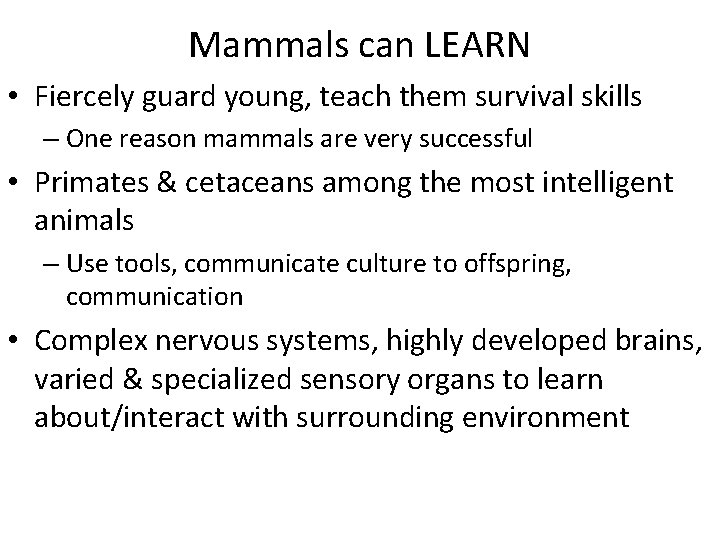 Mammals can LEARN

• Fiercely guard young, teach them survival skills
– One reason mammals are very successful

• Primates & cetaceans among the most intelligent animals
– Use tools, communicate culture to offspring, communication

• Complex nervous systems, highly developed brains, varied & specialized sensory organs to learn about/interact with surrounding environment